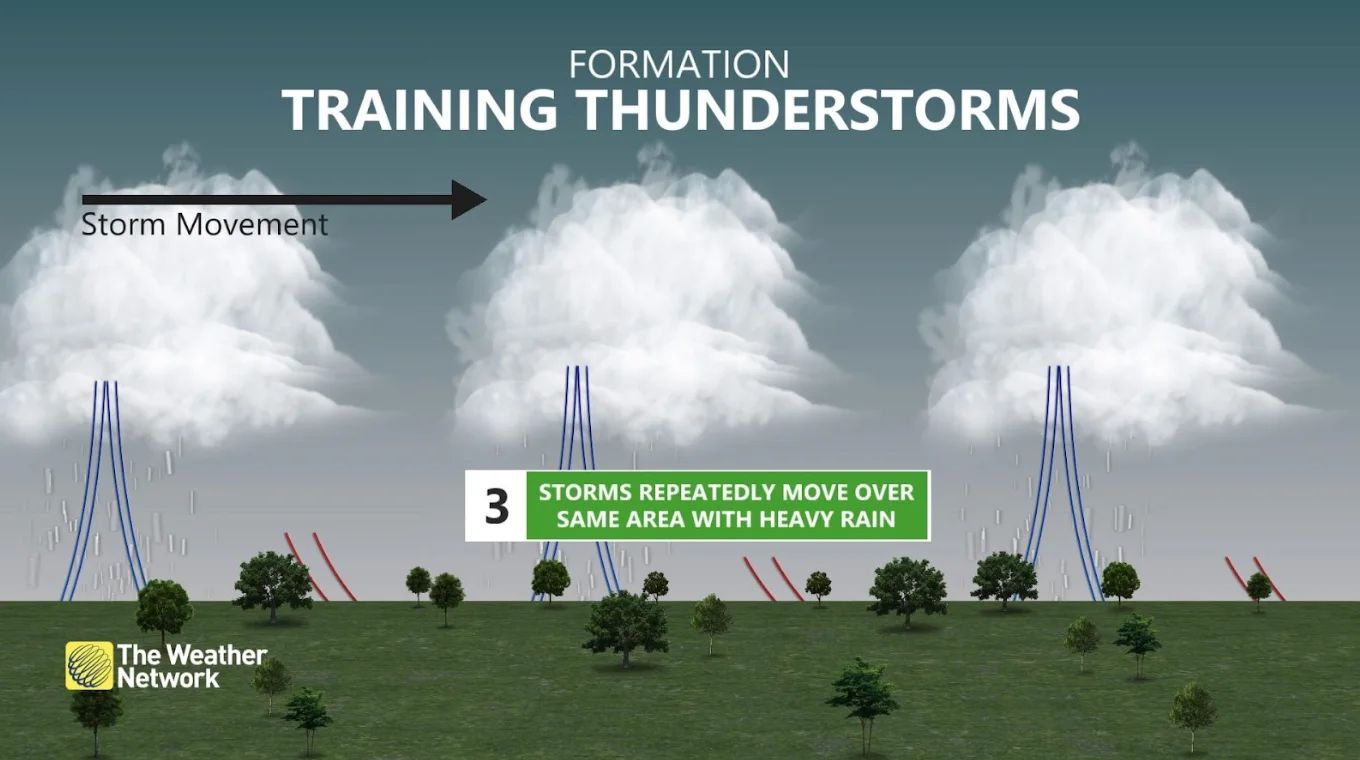 FORMATION
TRAINING THUNDERSTORMS

Storm Movement

3 STORMS REPEATEDLY MOVE OVER SAME AREA WITH HEAVY RAIN

The Weather Network